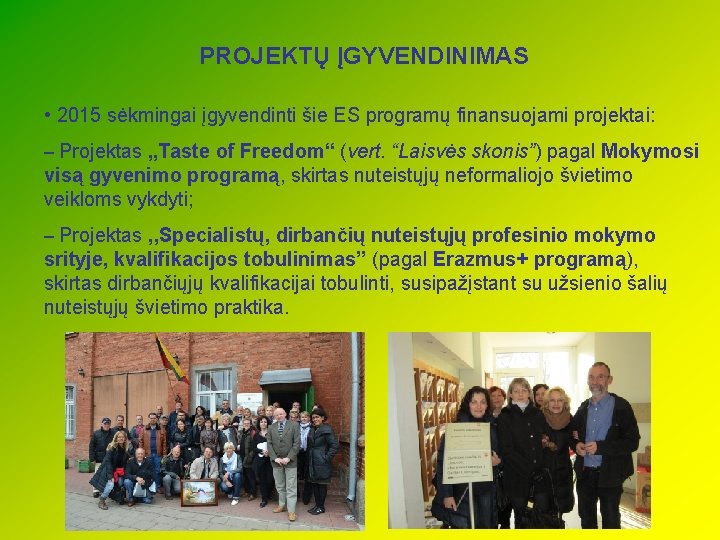 PROJEKTŲ ĮGYVENDINIMAS

• 2015 sėkmingai įgyvendinti šie ES programų finansuojami projektai:

– Projektas „Taste of Freedom“ (vert. “Laisvės skonis”) pagal Mokymosi visą gyvenimo programą, skirtas nuteistųjų neformaliojo švietimo veikloms vykdyti;

– Projektas ,,Specialistų, dirbančių nuteistųjų profesinio mokymo srityje, kvalifikacijos tobulinimas” (pagal Erazmus+ programą), skirtas dirbančiųjų kvalifikacijai tobulinti, susipažįstant su užsienio šalių nuteistųjų švietimo praktika.